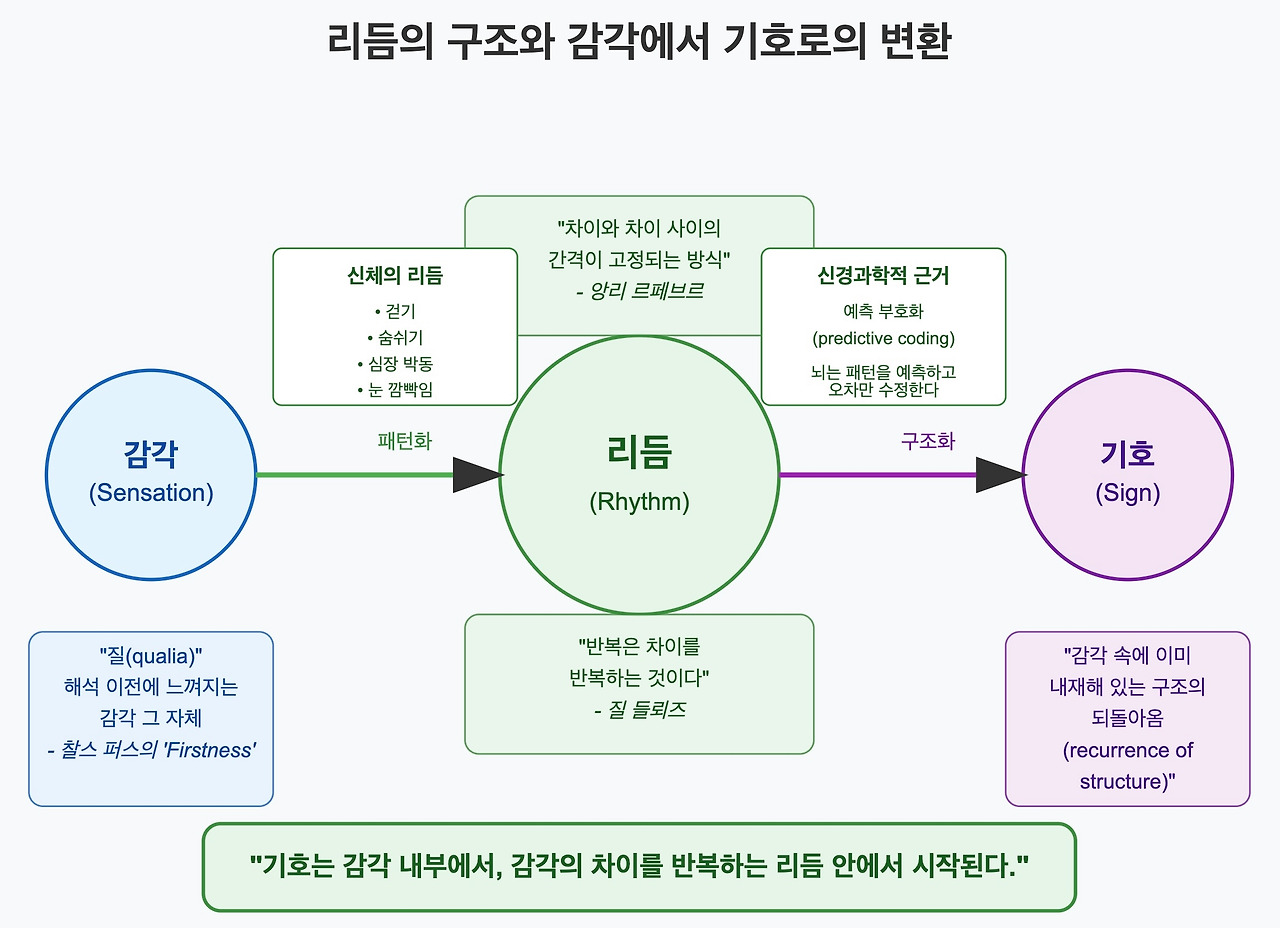 리듬의 구조와 감각에서 기호로의 변환

"차이와 차이 사이의 간격이 고정되는 방식"
- 앙리 르페브르

신체의 리듬
• 걷기
• 숨쉬기
• 심장 박동
• 눈 깜빡임

신경과학적 근거
예측 부호화
(predictive coding)
뇌는 패턴을 예측하고 오차만 수정한다

감각
(Sensation)

패턴화

리듬
(Rhythm)

구조화

기호
(Sign)

"질(qualia)"
해석 이전에 느껴지는 감각 그 자체
- 찰스 퍼스의 'Firstness'

"반복은 차이를 반복하는 것이다"
- 질 들뢰즈

"감각 속에 이미 내재해 있는 구조의 되돌아옴 (recurrence of structure)"

"기호는 감각 내부에서, 감각의 차이를 반복하는 리듬 안에서 시작된다."